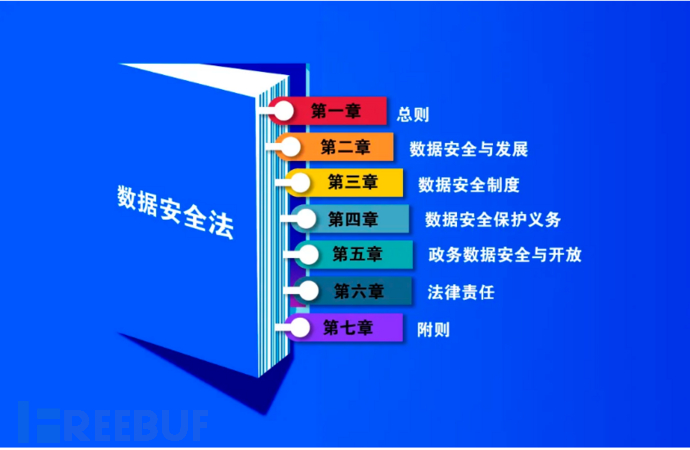 数据安全法

第一章 总则
第二章 数据安全与发展
第三章 数据安全制度
第四章 数据安全保护义务
第五章 政务数据安全与开放
第六章 法律责任
第七章 附则

FREEBUF